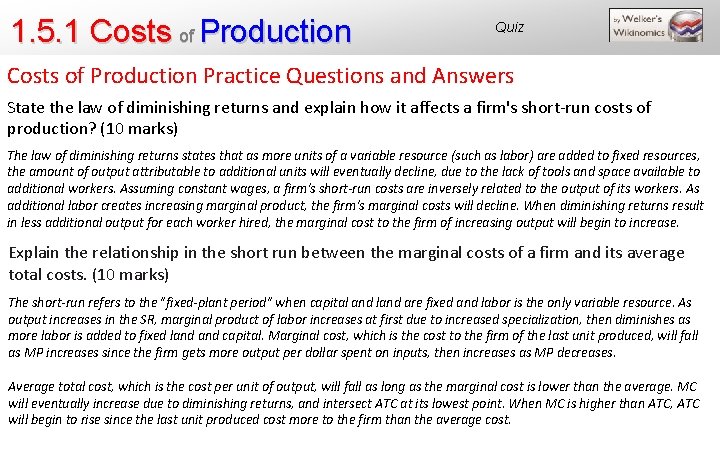 1.5.1 Costs of Production

Quiz

by Welker's Wikinomics

Costs of Production Practice Questions and Answers

State the law of diminishing returns and explain how it affects a firm's short-run costs of production? (10 marks)

The law of diminishing returns states that as more units of a variable resource (such as labor) are added to fixed resources, the amount of output attributable to additional units will eventually decline, due to the lack of tools and space available to additional workers. Assuming constant wages, a firm's short-run costs are inversely related to the output of its workers. As additional labor creates increasing marginal product, the firm's marginal costs will decline. When diminishing returns result in less additional output for each worker hired, the marginal cost to the firm of increasing output will begin to increase.

Explain the relationship in the short run between the marginal costs of a firm and its average total costs. (10 marks)

The short-run refers to the "fixed-plant period" when capital and land are fixed and labor is the only variable resource. As output increases in the SR, marginal product of labor increases at first due to increased specialization, then diminishes as more labor is added to fixed land and capital. Marginal cost, which is the cost to the firm of the last unit produced, will fall as MP increases since the firm gets more output per dollar spent on inputs, then increases as MP decreases.

Average total cost, which is the cost per unit of output, will fall as long as the marginal cost is lower than the average. MC will eventually increase due to diminishing returns, and intersect ATC at its lowest point. When MC is higher than ATC, ATC will begin to rise since the last unit produced cost more to the firm than the average cost.